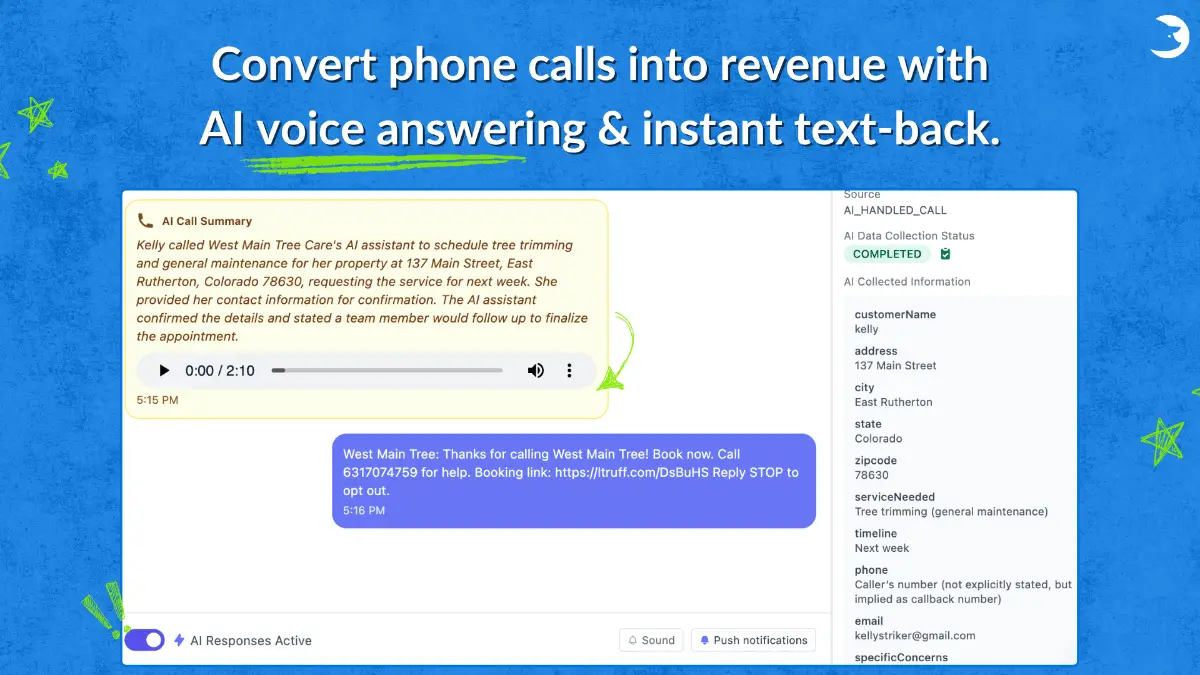 Convert phone calls into revenue with AI voice answering & instant text-back.

AI Call Summary

Kelly called West Main Tree Care's AI assistant to schedule tree trimming and general maintenance for her property at 137 Main Street, East Rutherton, Colorado 78630, requesting the service for next week. She provided her contact information for confirmation. The AI assistant confirmed the details and stated a team member would follow up to finalize the appointment.

0:00 / 2:10

5:15 PM

West Main Tree: Thanks for calling West Main Tree! Book now. Call 6317074759 for help. Booking link: https://ltruff.com/DsBuHS Reply STOP to opt out.

5:16 PM

AI Responses Active

Sound

Push notifications

Source
AI_HANDLED_CALL

AI Data Collection Status
COMPLETED

AI Collected Information

customerName
kelly

address
137 Main Street

city
East Rutherton

state
Colorado

zipcode
78630

serviceNeeded
Tree trimming (general maintenance)

timeline
Next week

phone
Caller's number (not explicitly stated, but implied as callback number)

email
kellystriker@gmail.com

specificConcerns